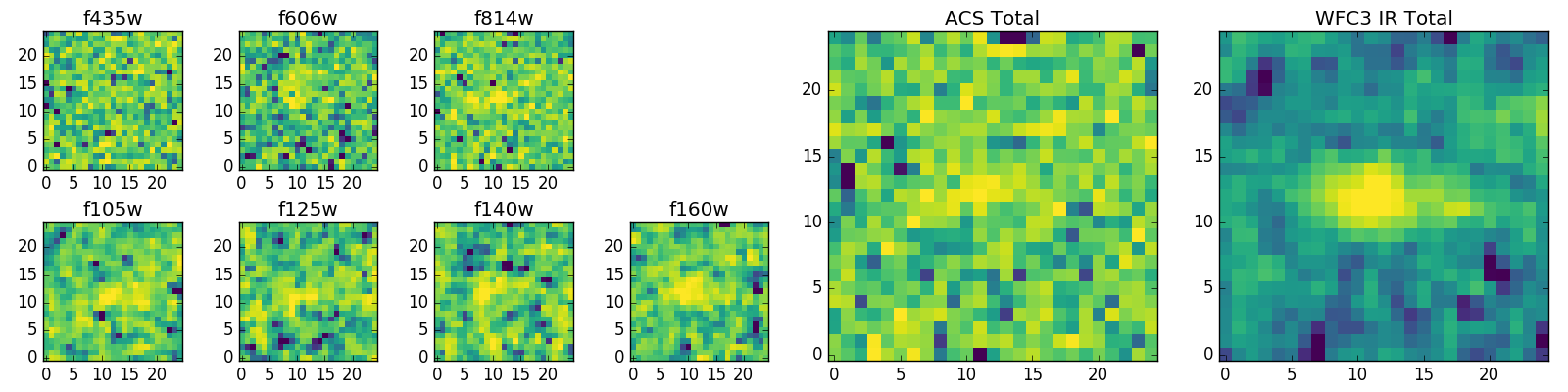 f435w
20
15
10
5
0
0 5 10 15 20

f606w
20
15
10
5
0
0 5 10 15 20

f814w
20
15
10
5
0
0 5 10 15 20

f105w
20
15
10
5
0
0 5 10 15 20

f125w
20
15
10
5
0
0 5 10 15 20

f140w
20
15
10
5
0
0 5 10 15 20

f160w
20
15
10
5
0
0 5 10 15 20

ACS Total
20
15
10
5
0
0 5 10 15 20

WFC3 IR Total
20
15
10
5
0
0 5 10 15 20